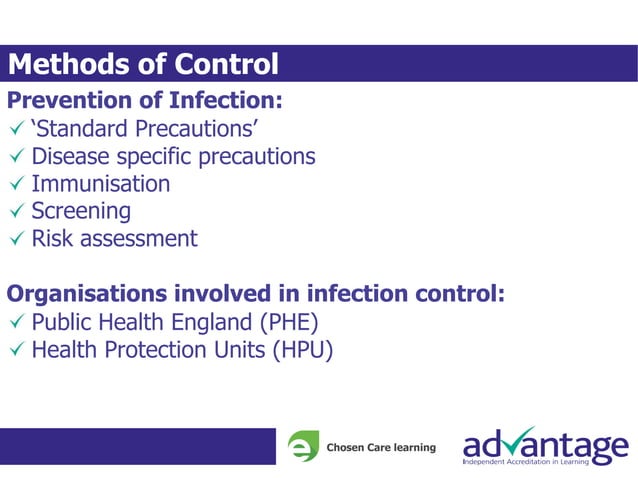 Methods of Control

Prevention of Infection:
✓ ‘Standard Precautions’
✓ Disease specific precautions
✓ Immunisation
✓ Screening
✓ Risk assessment

Organisations involved in infection control:
✓ Public Health England (PHE)
✓ Health Protection Units (HPU)

e Chosen Care learning

advantage
Independent Accreditation in Learning